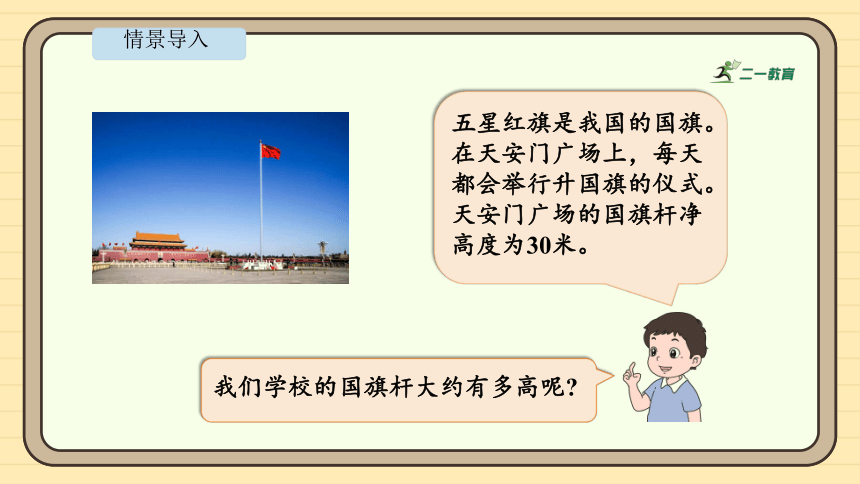 情景导入

二一教育

五星红旗是我国的国旗。在天安门广场上，每天都会举行升国旗的仪式。天安门广场的国旗杆净高度为30米。

我们学校的国旗杆大约有多高呢？